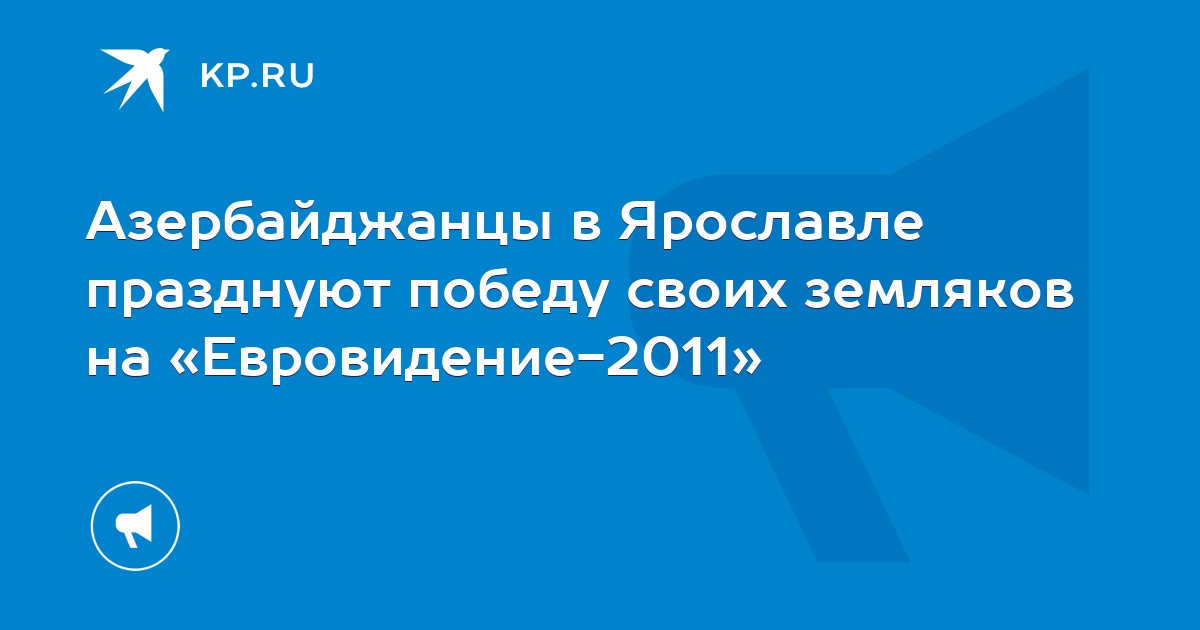 KP.RU

Азербайджанцы в Ярославле празднуют победу своих земляков на «Евровидение-2011»